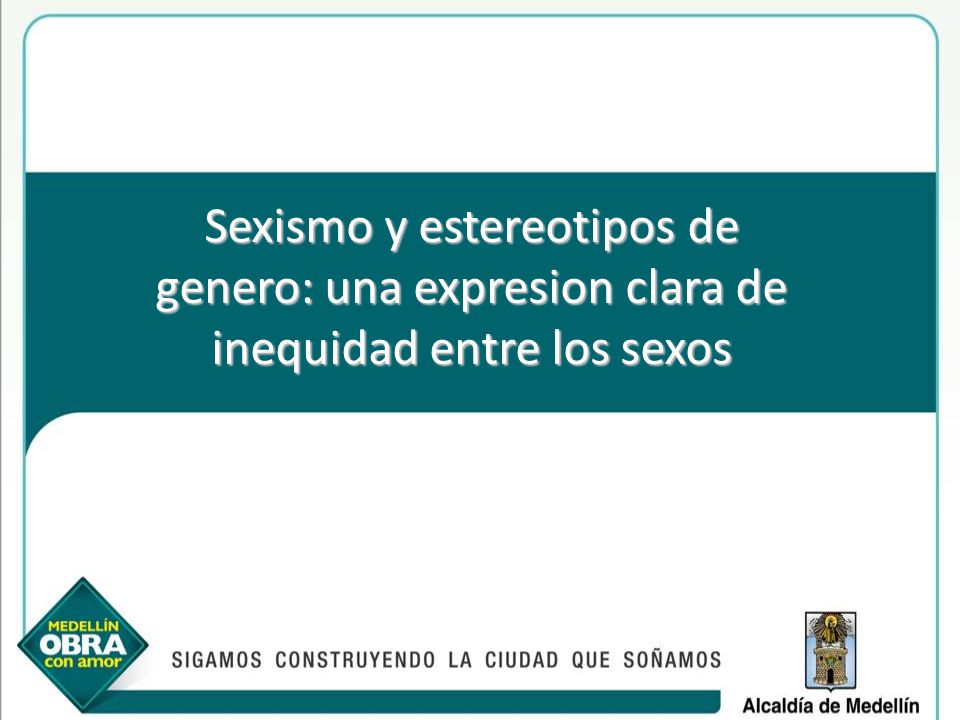 Sexismo y estereotipos de genero: una expresion clara de inequidad entre los sexos

MEDELLÍN
OBRA
con amor

SIGAMOS CONSTRUYENDO LA CIUDAD QUE SOÑAMOS

Alcaldía de Medellín